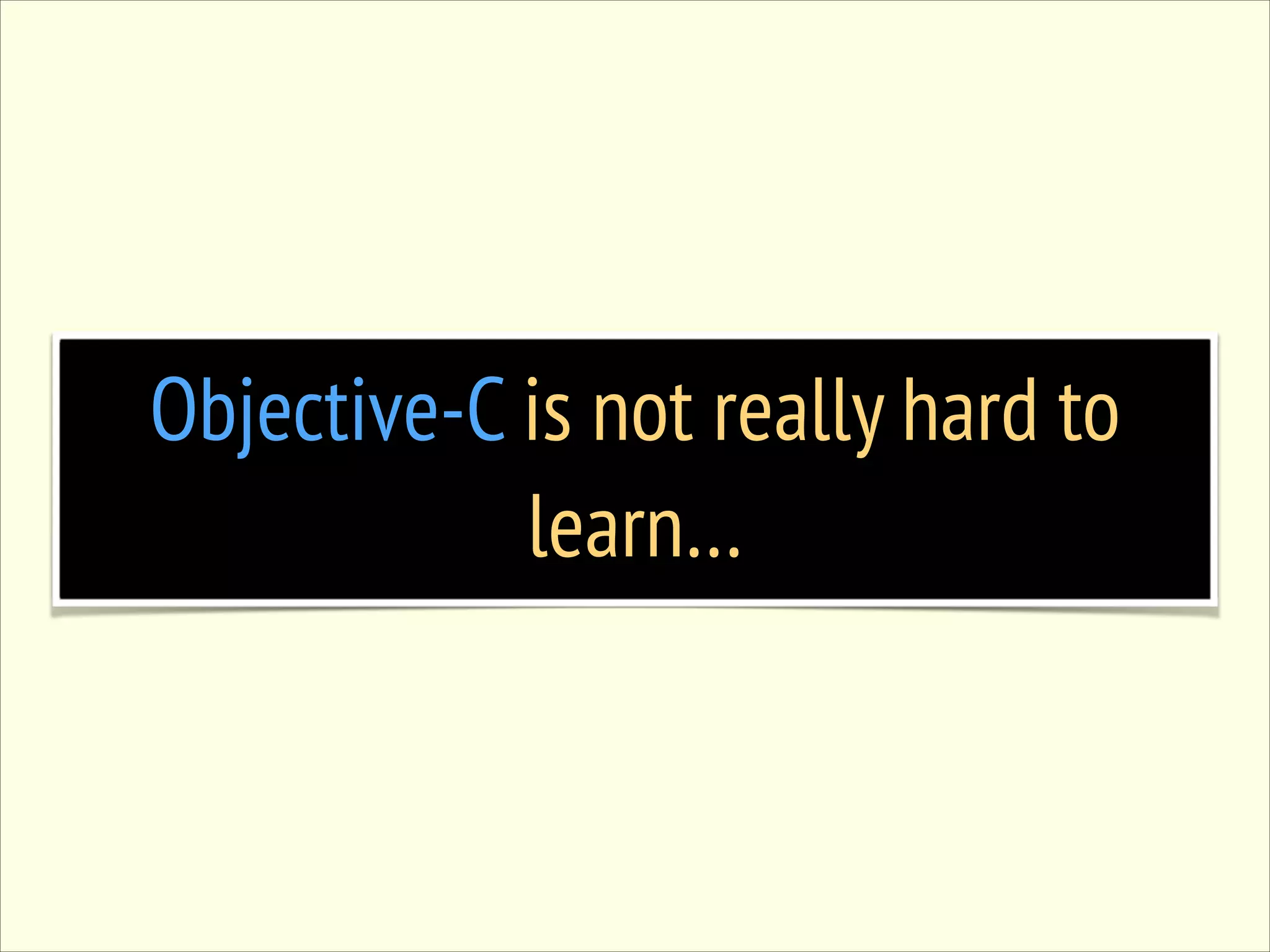 Objective-C is not really hard to learn...